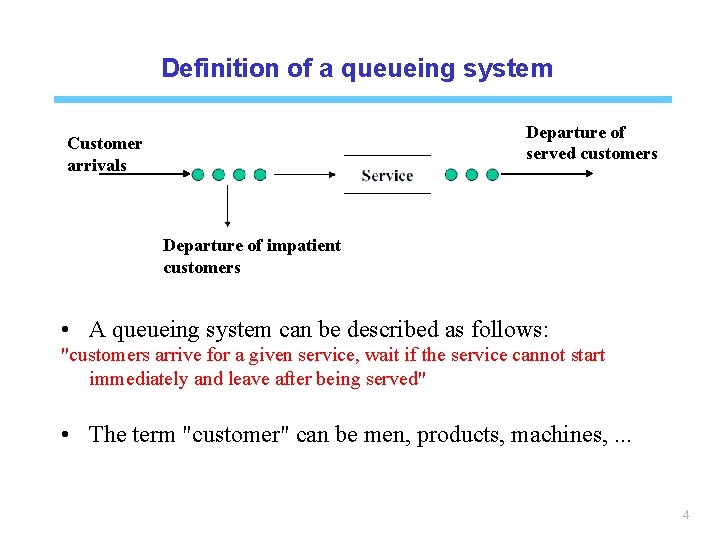 Definition of a queueing system

Customer arrivals

Service

Departure of served customers

Departure of impatient customers

• A queueing system can be described as follows:
"customers arrive for a given service, wait if the service cannot start immediately and leave after being served"

• The term "customer" can be men, products, machines, ...

4